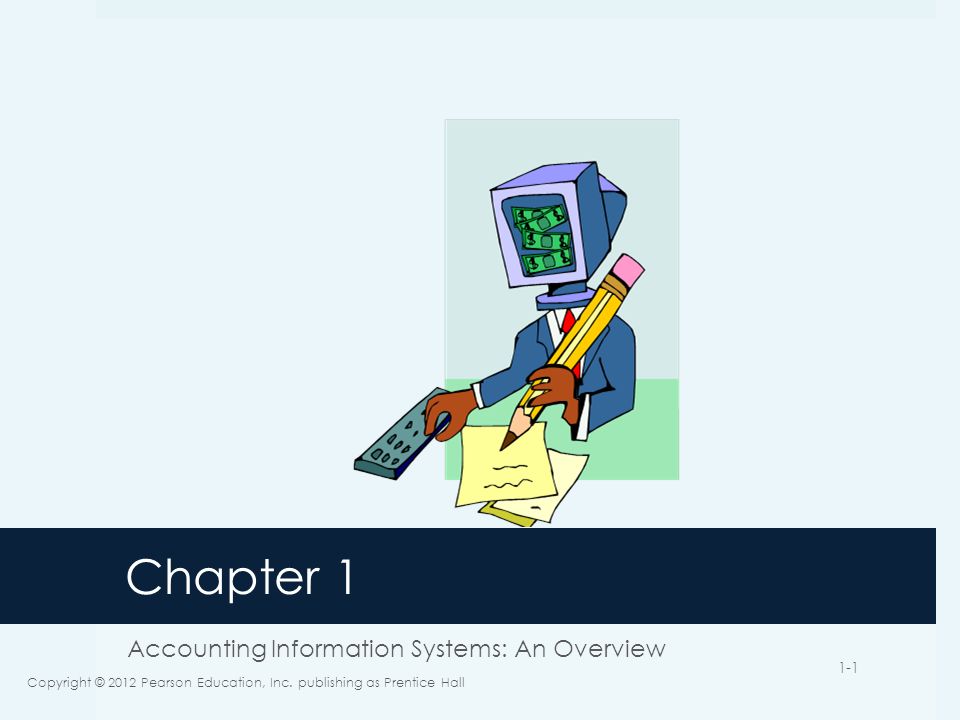 Chapter 1

Accounting Information Systems: An Overview

1-1

Copyright © 2012 Pearson Education, Inc. publishing as Prentice Hall